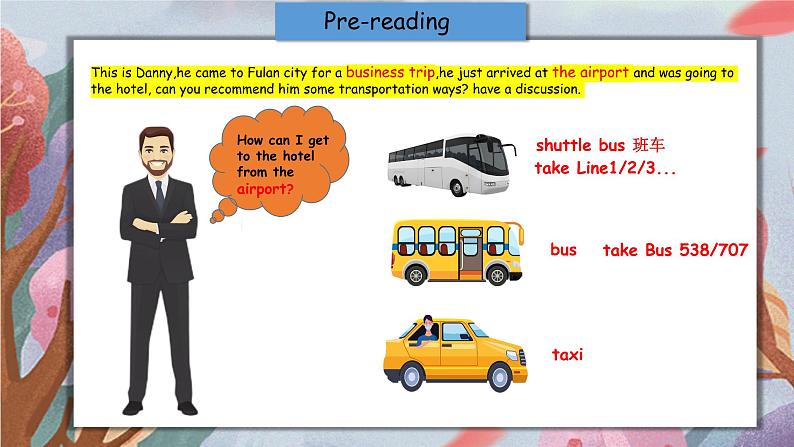 Pre-reading

This is Danny,he came to Fulan city for a business trip,he just arrived at the airport and was going to the hotel, can you recommend him some transportation ways? have a discussion.

How can I get to the hotel from the airport?

shuttle bus 班车
take Line1/2/3...

bus take Bus 538/707

taxi